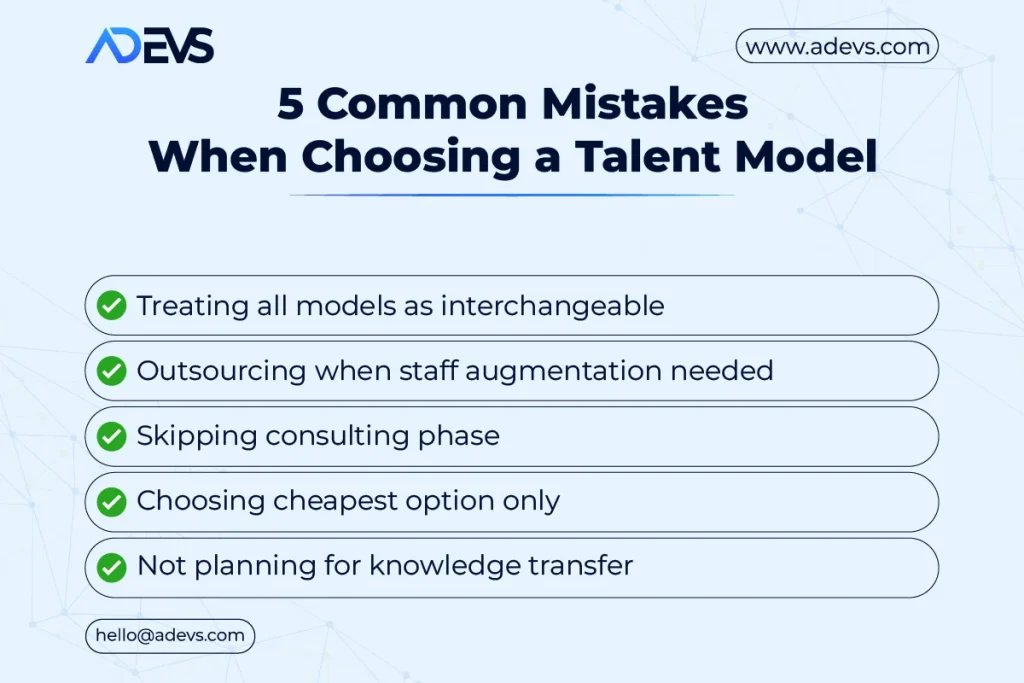 ADEVS

www.adevs.com

5 Common Mistakes When Choosing a Talent Model

Treating all models as interchangeable

Outsourcing when staff augmentation needed

Skipping consulting phase

Choosing cheapest option only

Not planning for knowledge transfer

hello@adevs.com